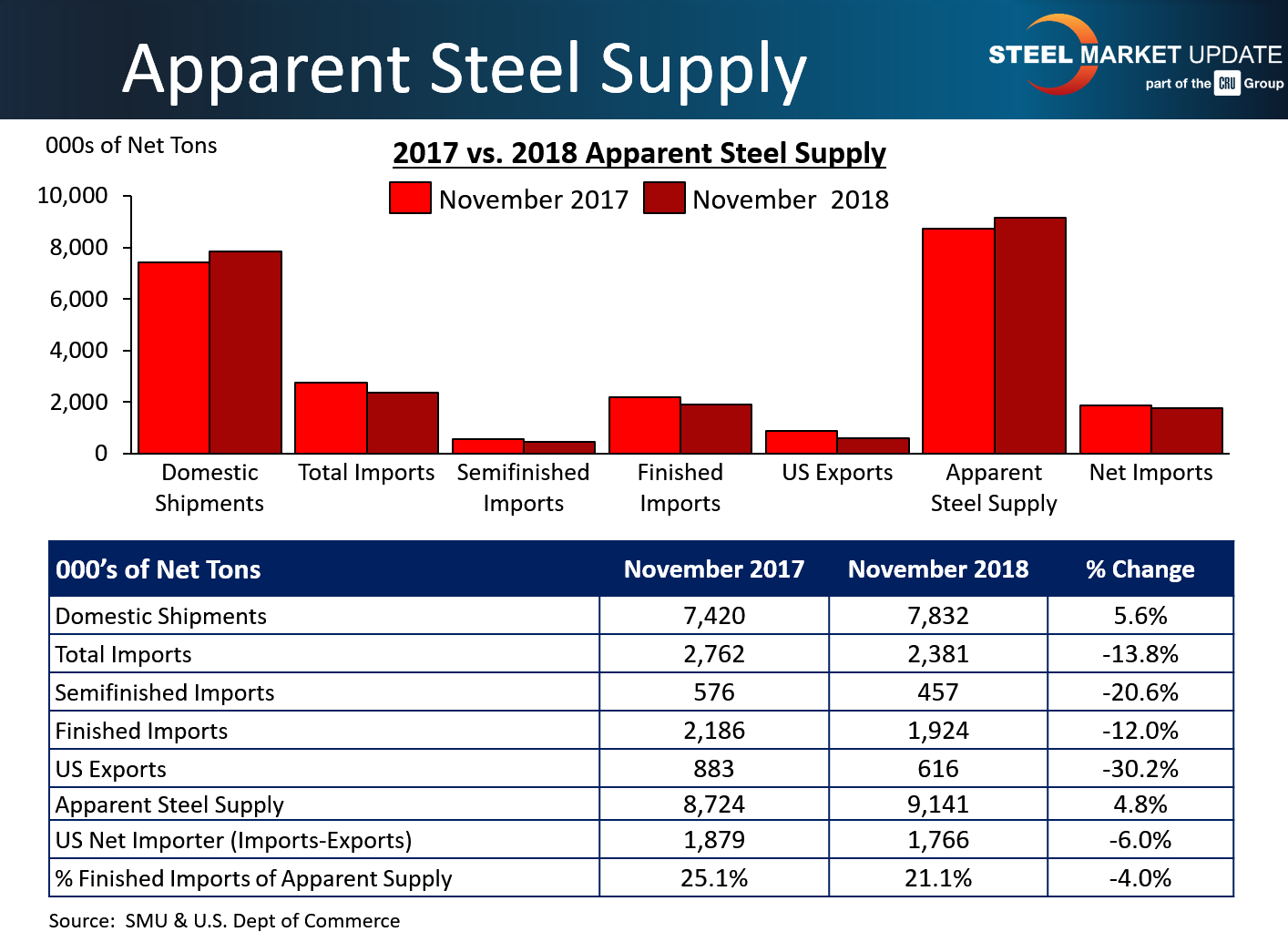 Apparent Steel Supply

STEEL MARKET UPDATE
part of the CRU Group

000s of Net Tons

2017 vs. 2018 Apparent Steel Supply

November 2017 November 2018

10,000
8,000
6,000
4,000
2,000
0

Domestic Shipments
Total Imports
Semifinished Imports
Finished Imports
US Exports
Apparent Steel Supply
Net Imports

| 000's of Net Tons | November 2017 | November 2018 | % Change |
|---|---|---|---|
| Domestic Shipments | 7,420 | 7,832 | 5.6% |
| Total Imports | 2,762 | 2,381 | -13.8% |
| Semifinished Imports | 576 | 457 | -20.6% |
| Finished Imports | 2,186 | 1,924 | -12.0% |
| US Exports | 883 | 616 | -30.2% |
| Apparent Steel Supply | 8,724 | 9,141 | 4.8% |
| US Net Importer (Imports-Exports) | 1,879 | 1,766 | -6.0% |
| % Finished Imports of Apparent Supply | 25.1% | 21.1% | -4.0% |

Source: SMU & U.S. Dept of Commerce